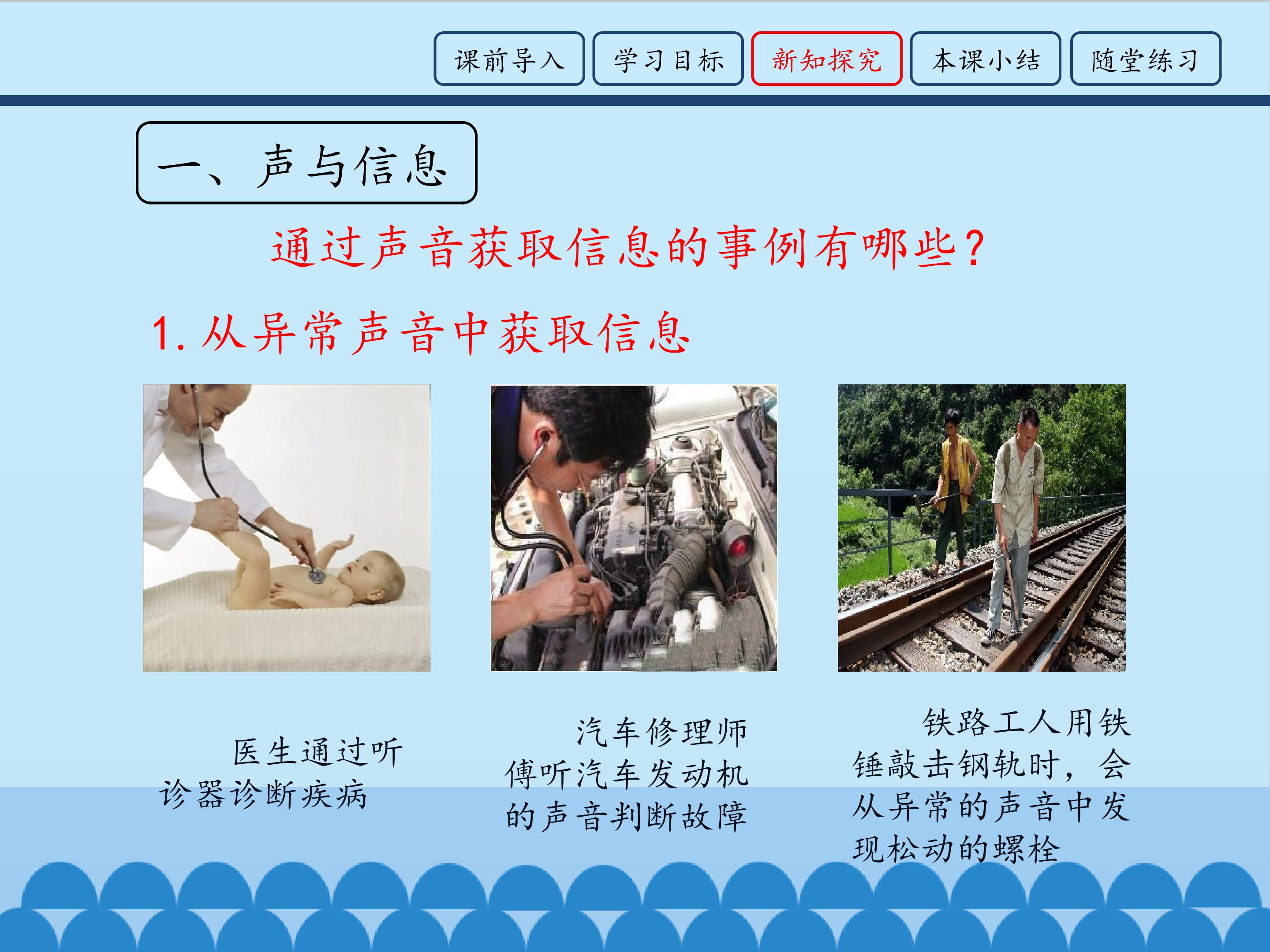 课前导入 学习目标 新知探究 本课小结 随堂练习

一、声与信息

通过声音获取信息的事例有哪些？

1. 从异常声音中获取信息

医生通过听诊器诊断疾病

汽车修理师傅听汽车发动机的声音判断故障

铁路工人用铁锤敲击钢轨时，会从异常的声音中发现松动的螺栓